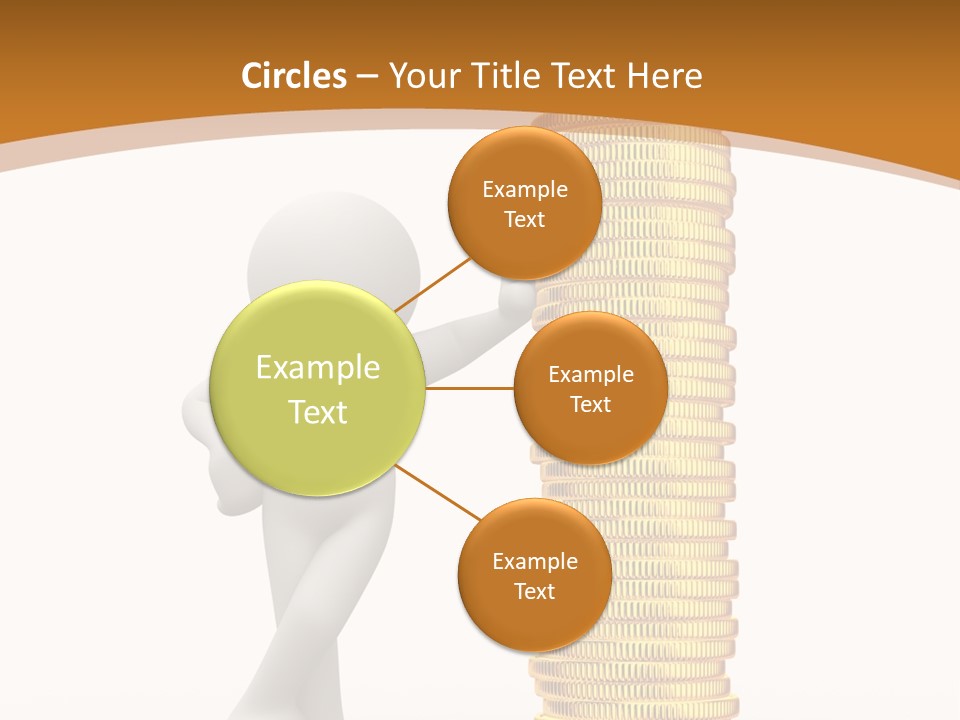 Circles – Your Title Text Here

Example Text

Example Text

Example Text

Example Text